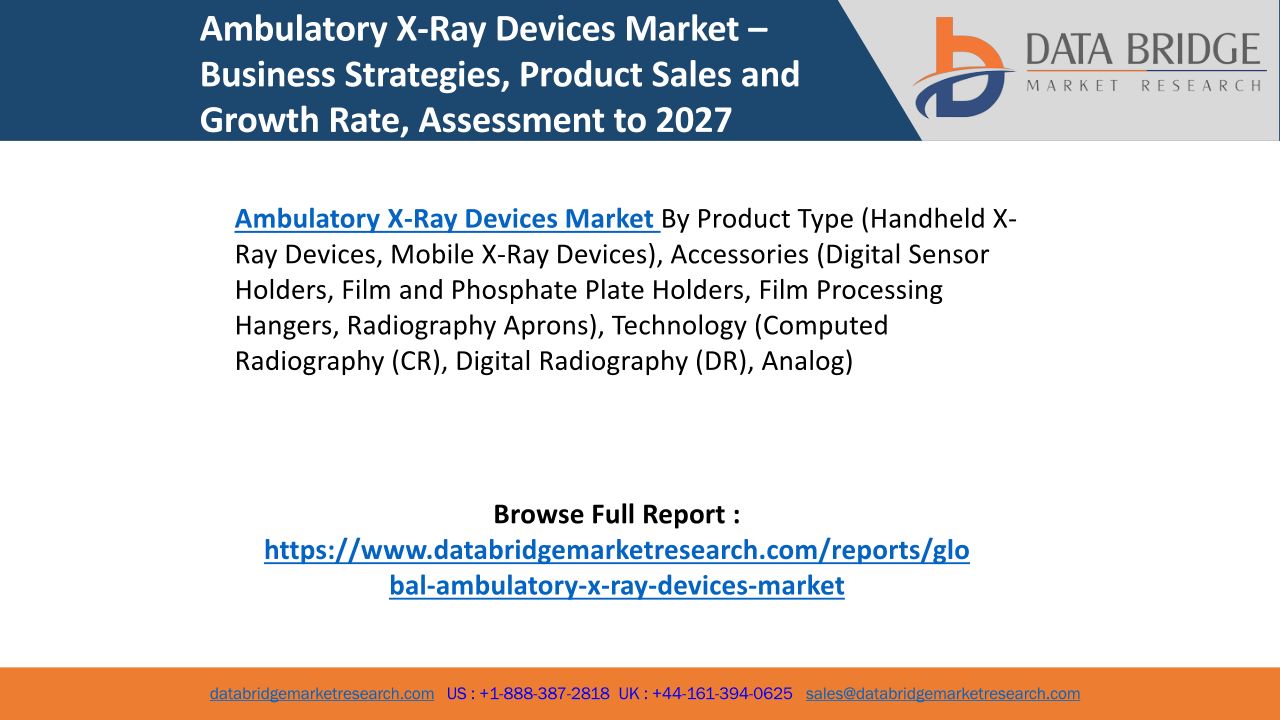 Ambulatory X-Ray Devices Market – Business Strategies, Product Sales and Growth Rate, Assessment to 2027

DATA BRIDGE
MARKET RESEARCH

Ambulatory X-Ray Devices Market By Product Type (Handheld X-Ray Devices, Mobile X-Ray Devices), Accessories (Digital Sensor Holders, Film and Phosphate Plate Holders, Film Processing Hangers, Radiography Aprons), Technology (Computed Radiography (CR), Digital Radiography (DR), Analog)

Browse Full Report :
https://www.databridgemarketresearch.com/reports/global-ambulatory-x-ray-devices-market

databridgemarketresearch.com US : +1-888-387-2818 UK : +44-161-394-0625 sales@databridgemarketresearch.com